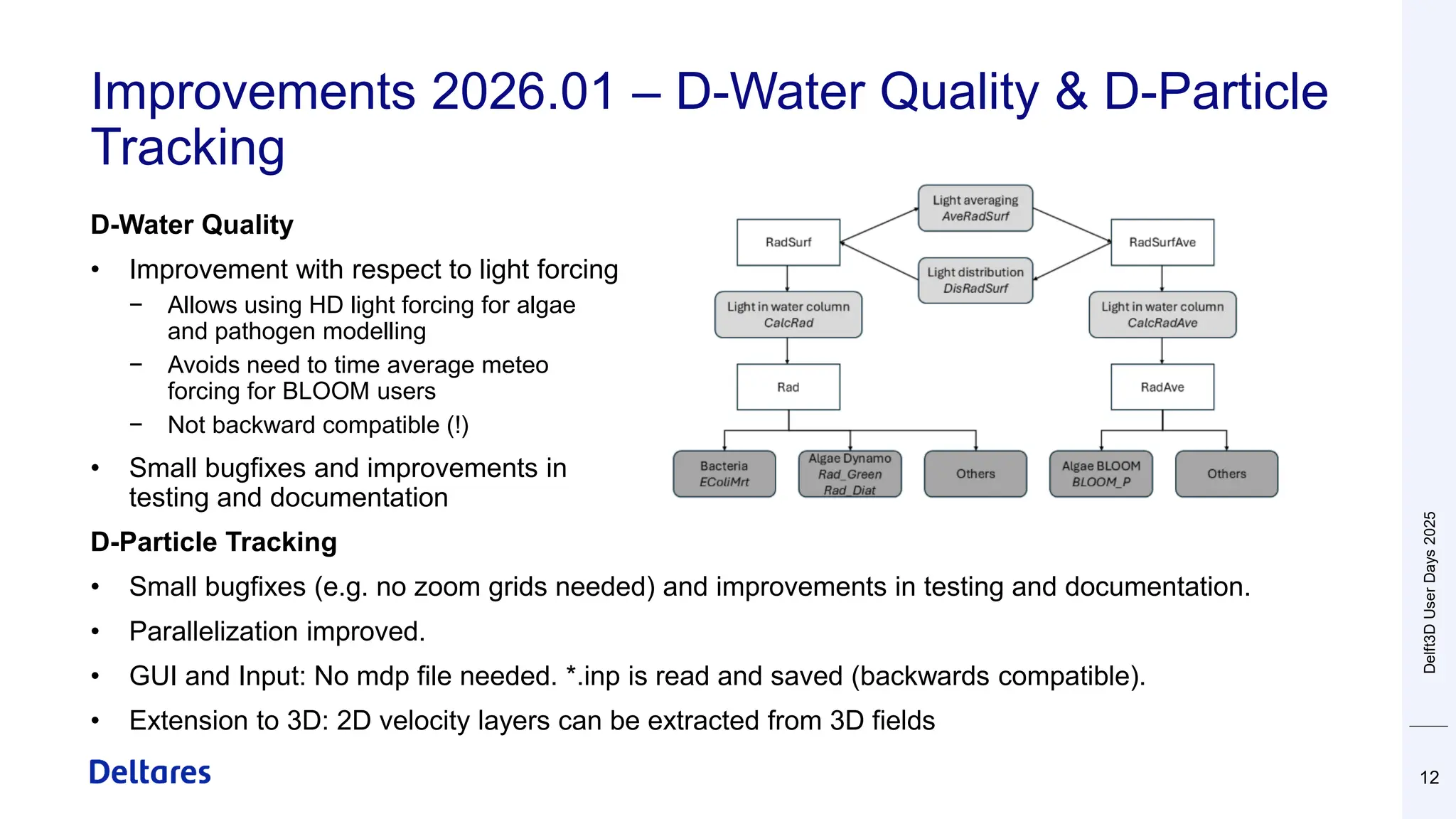 Improvements 2026.01 – D-Water Quality & D-Particle Tracking

D-Water Quality

• Improvement with respect to light forcing
 − Allows using HD light forcing for algae and pathogen modelling
 − Avoids need to time average meteo forcing for BLOOM users
 − Not backward compatible (!)
• Small bugfixes and improvements in testing and documentation

Light averaging
AveRadSurf

RadSurf

RadSurfAve

Light distribution
DisRadSurf

Light in water column
CalcRad

Light in water column
CalcRadAve

Rad

RadAve

Bacteria
EColiMrt

Algae Dynamo
Rad_Green
Rad_Diat

Others

Algae BLOOM
BLOOM_P

Others

D-Particle Tracking

• Small bugfixes (e.g. no zoom grids needed) and improvements in testing and documentation.
• Parallelization improved.
• GUI and Input: No mdp file needed. *.inp is read and saved (backwards compatible).
• Extension to 3D: 2D velocity layers can be extracted from 3D fields

Deltares

Delft3D User Days 2025

12